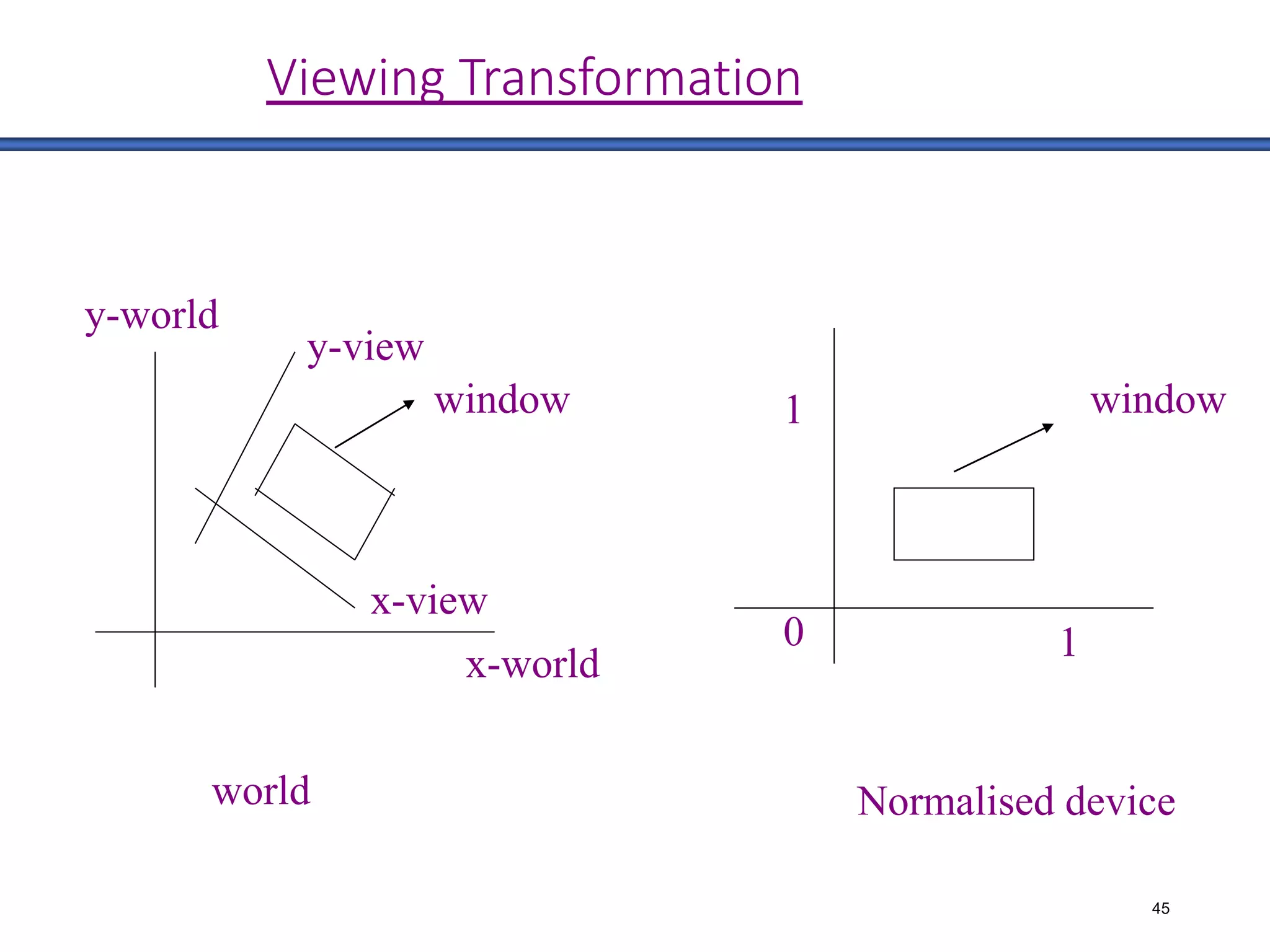 Viewing Transformation

y-world

y-view

window

x-view

x-world

world

1

window

0

1

Normalised device

45